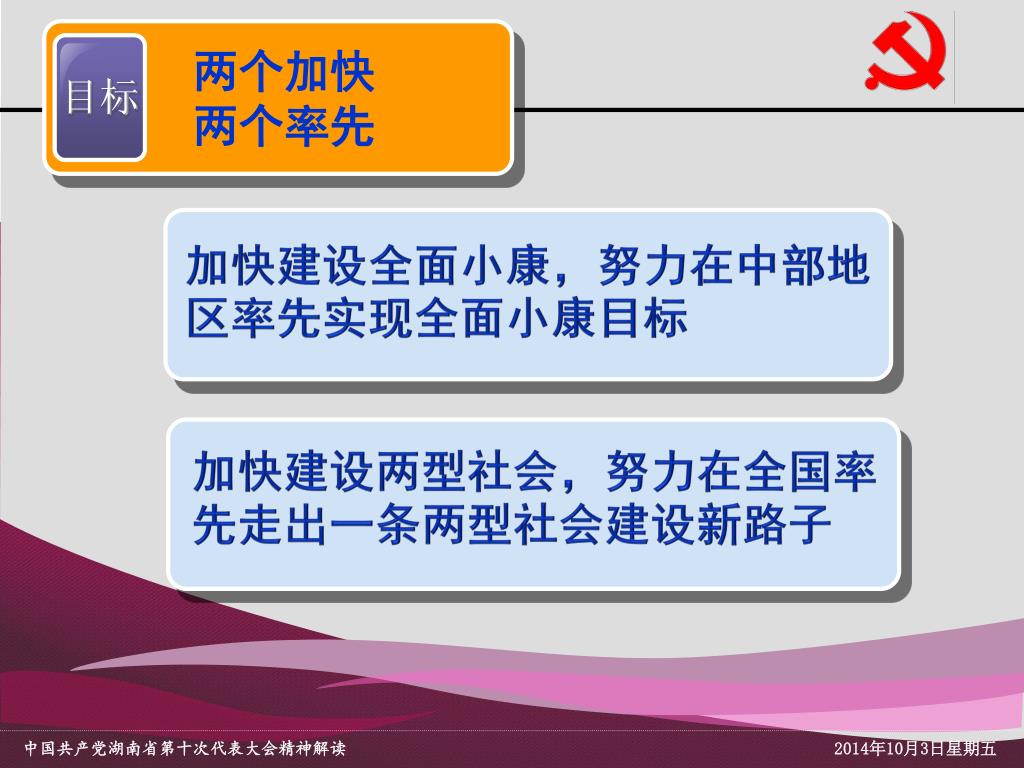 目标

两个加快
两个率先

加快建设全面小康，努力在中部地区率先实现全面小康目标

加快建设两型社会，努力在全国率先走出一条两型社会建设新路子

中国共产党湖南省第十次代表大会精神解读

2014年10月3日星期五